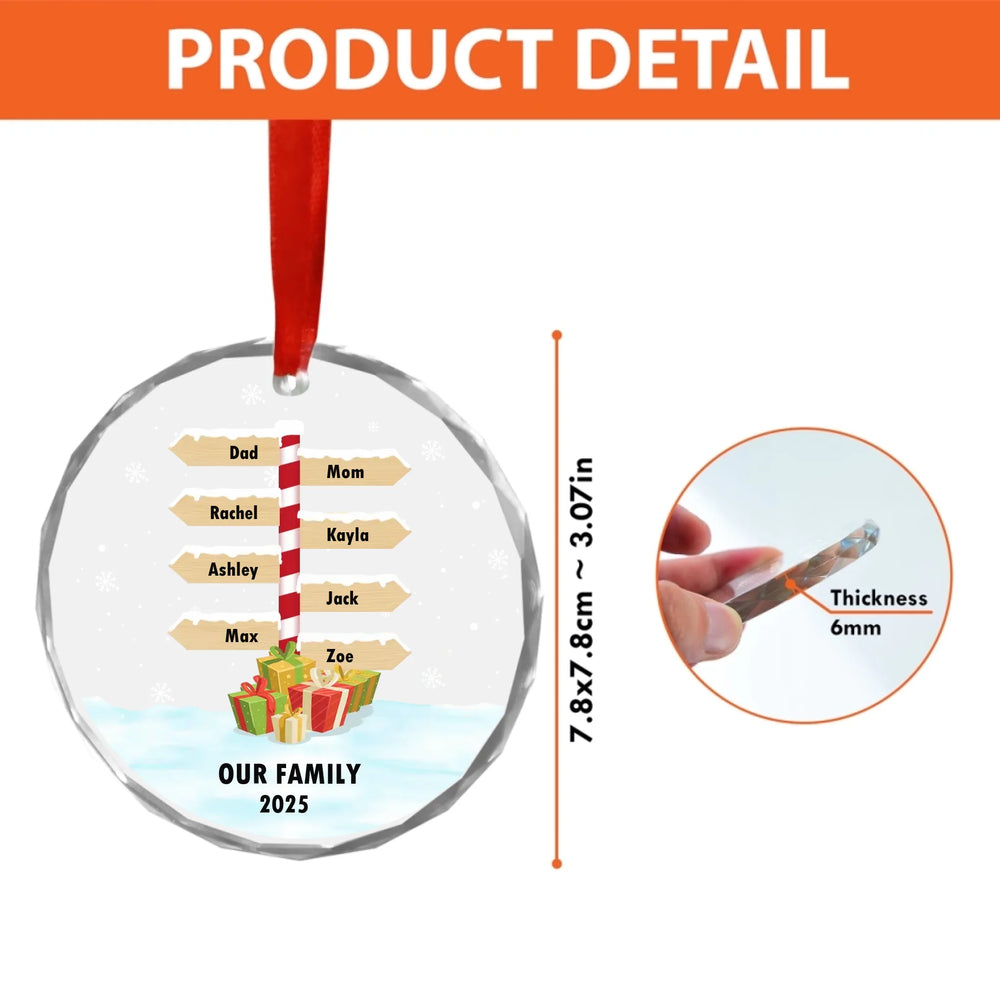 PRODUCT DETAIL

Dad
Mom
Rachel
Kayla
Ashley
Jack
Max
Zoe

OUR FAMILY
2025

7.8x7.8cm ~ 3.07in

Thickness
6mm